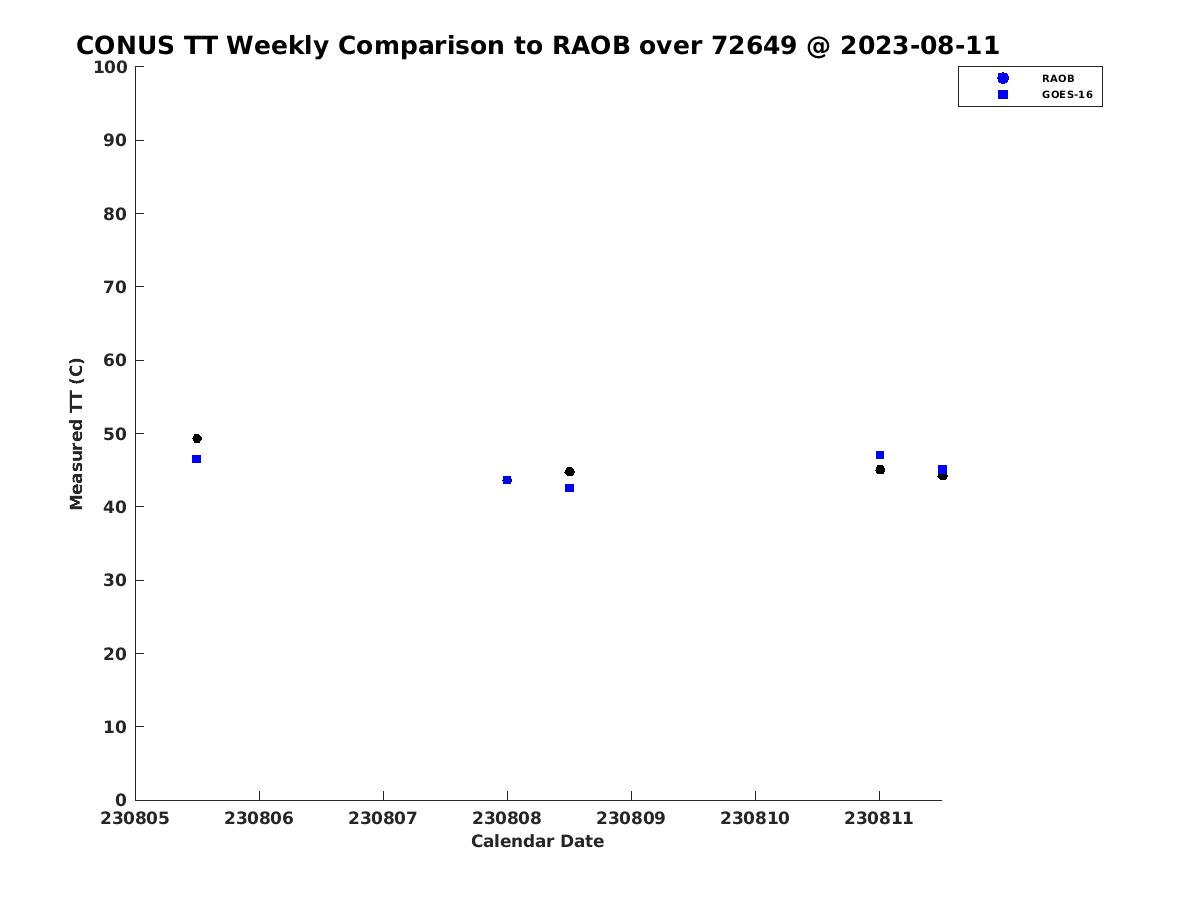 CONUS TT Weekly Comparison to RAOB over 72649 @ 2023-08-11

RAOB
GOES-16

Measured TT (C)

100
90
80
70
60
50
40
30
20
10
0

230805 230806 230807 230808 230809 230810 230811

Calendar Date